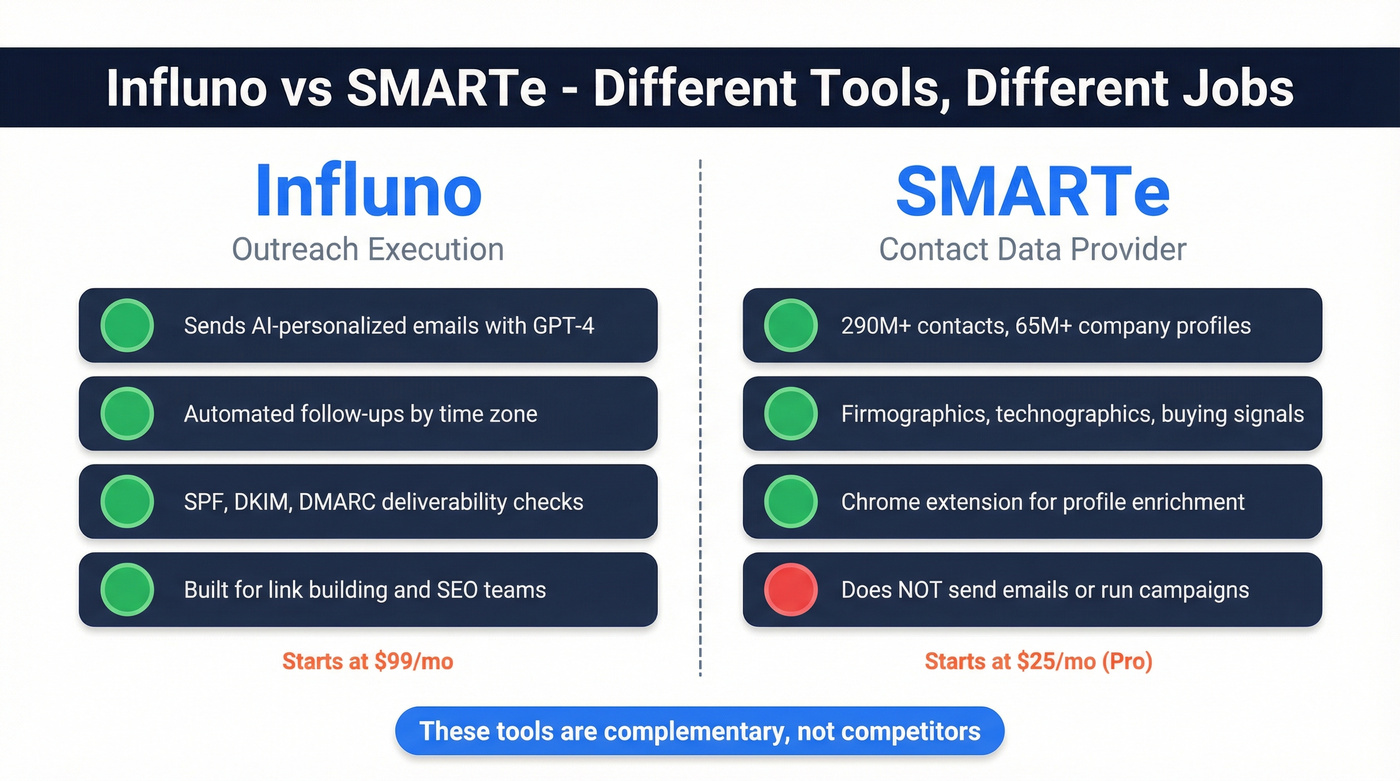 Influno vs SMARTe - Different Tools, Different Jobs

Influno
Outreach Execution

Sends AI-personalized emails with GPT-4

Automated follow-ups by time zone

SPF, DKIM, DMARC deliverability checks

Built for link building and SEO teams

Starts at $99/mo

SMARTe
Contact Data Provider

290M+ contacts, 65M+ company profiles

Firmographics, technographics, buying signals

Chrome extension for profile enrichment

Does NOT send emails or run campaigns

Starts at $25/mo (Pro)

These tools are complementary, not competitors